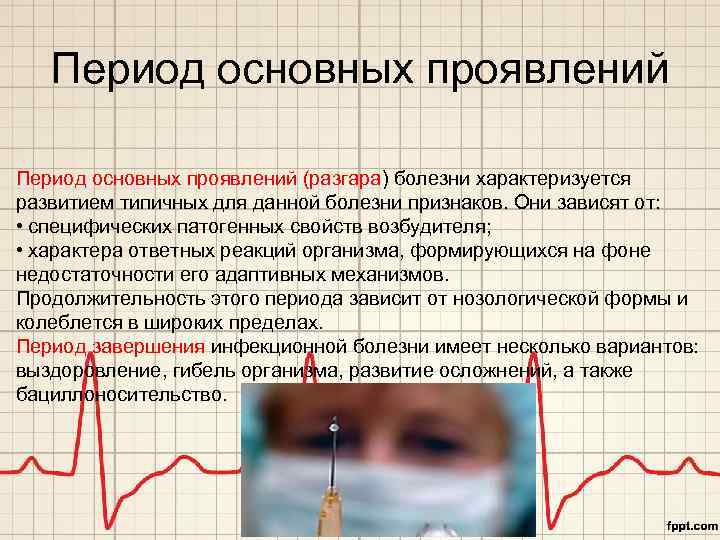 Период основных проявлений

Период основных проявлений (разгара) болезни характеризуется развитием типичных для данной болезни признаков. Они зависят от:
• специфических патогенных свойств возбудителя;
• характера ответных реакций организма, формирующихся на фоне недостаточности его адаптивных механизмов.
Продолжительность этого периода зависит от нозологической формы и колеблется в широких пределах.
Период завершения инфекционной болезни имеет несколько вариантов: выздоровление, гибель организма, развитие осложнений, а также бациллоносительство.

fppt.com